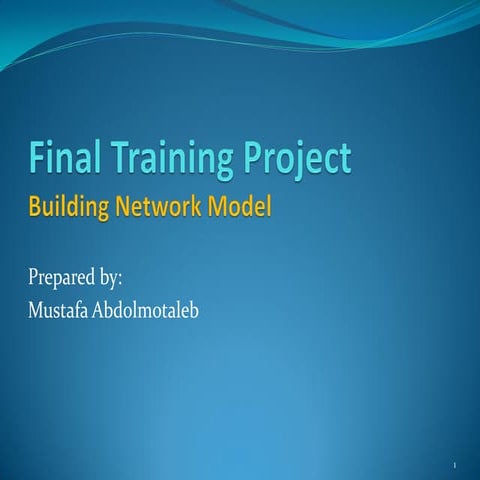 Final Training Project
Building Network Model

Prepared by:
Mustafa Abdolmotaleb

1